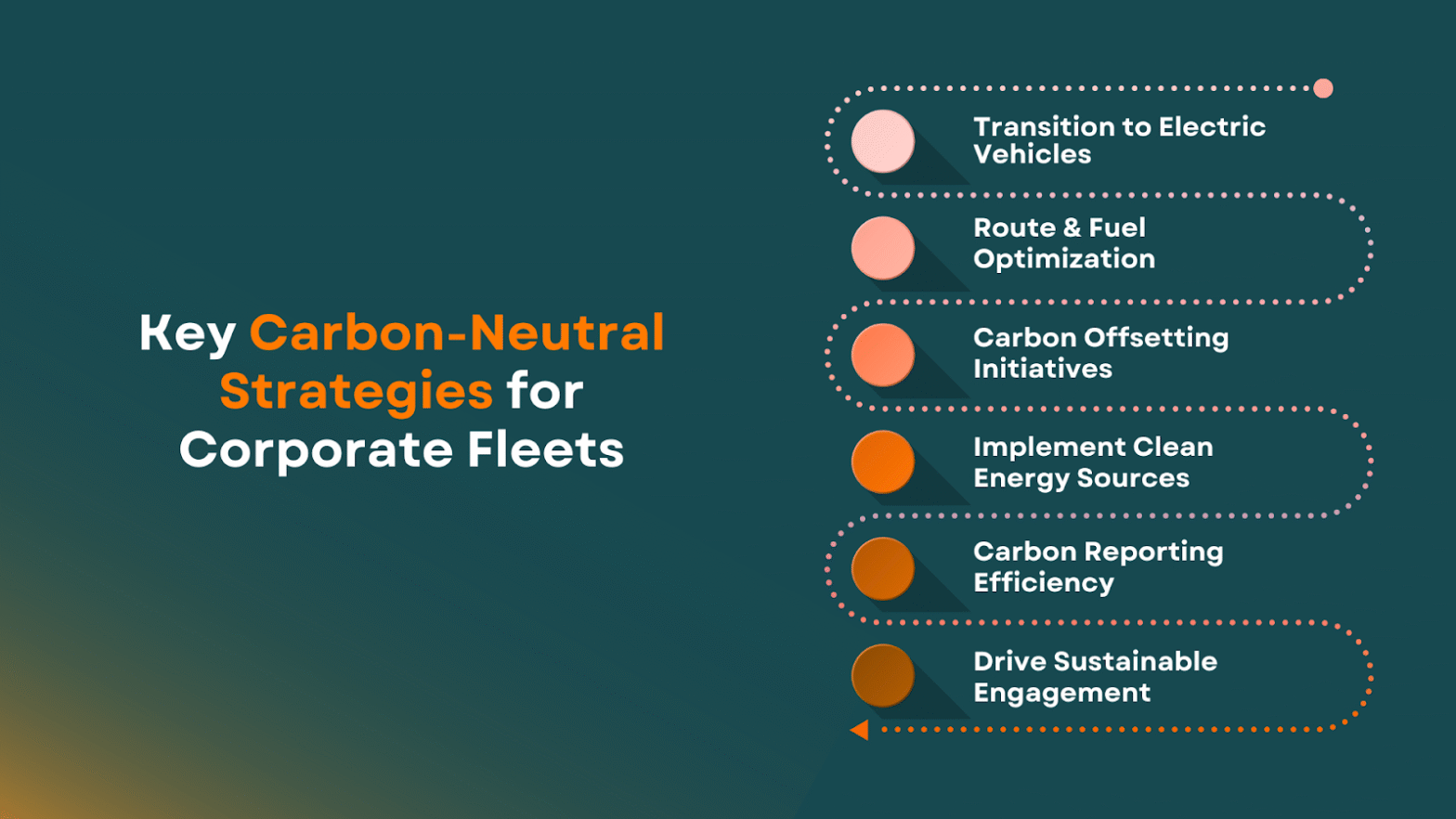 Key Carbon-Neutral Strategies for Corporate Fleets

Transition to Electric Vehicles

Route & Fuel Optimization

Carbon Offsetting Initiatives

Implement Clean Energy Sources

Carbon Reporting Efficiency

Drive Sustainable Engagement